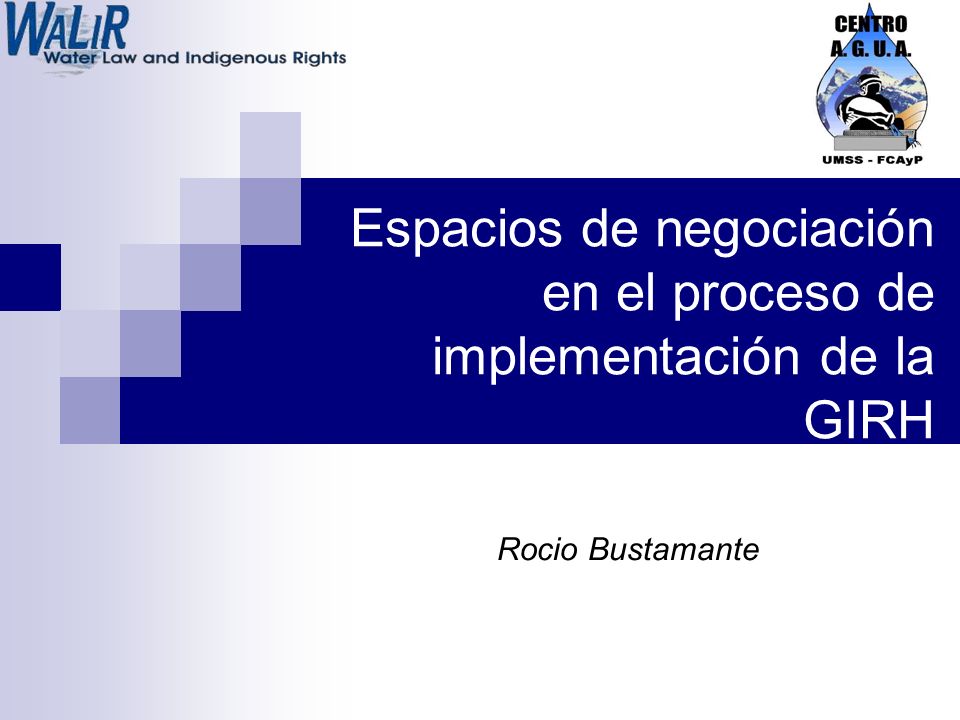 WALIR
Water Law and Indigenous Rights

CENTRO
A. G. U. A.
UMSS - FCAyP

Espacios de negociación en el proceso de implementación de la GIRH

Rocio Bustamante